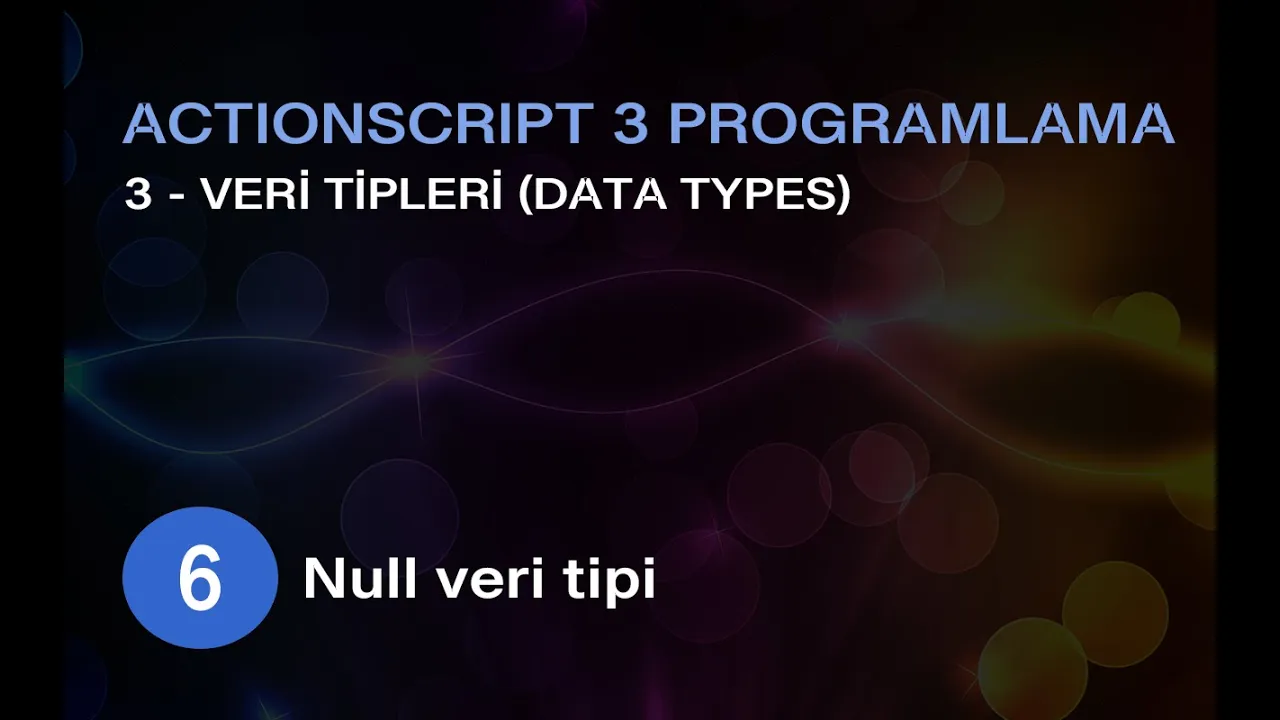 ACTIONSCRIPT 3 PROGRAMLAMA
3 - VERİ TİPLERİ (DATA TYPES)

6 Null veri tipi